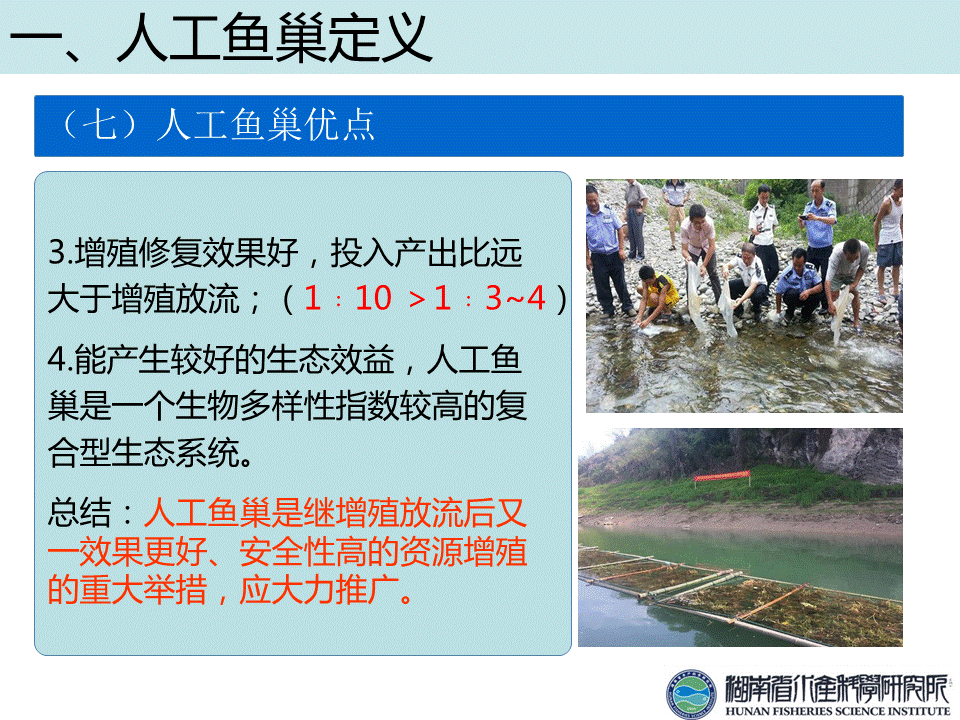 一、人工鱼巢定义

（七）人工鱼巢优点

3.增殖修复效果好，投入产出比远大于增殖放流；（1：10 >1：3~4）

4.能产生较好的生态效益，人工鱼巢是一个生物多样性指数较高的复合型生态系统。

总结：人工鱼巢是继增殖放流后又一效果更好、安全性高的资源增殖的重大举措，应大力推广。

湖南省水产科学研究所
HUNAN FISHERIES SCIENCE INSTITUTE